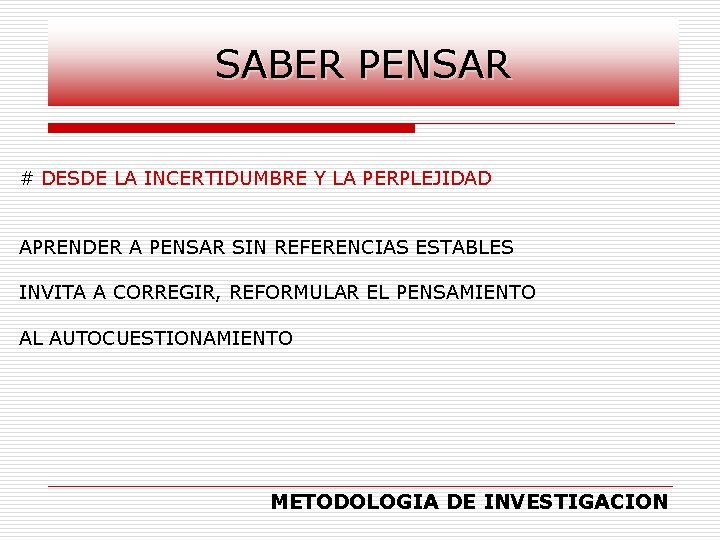 SABER PENSAR

# DESDE LA INCERTIDUMBRE Y LA PERPLEJIDAD

APRENDER A PENSAR SIN REFERENCIAS ESTABLES

INVITA A CORREGIR, REFORMULAR EL PENSAMIENTO

AL AUTOCUESTIONAMIENTO

METODOLOGIA DE INVESTIGACION